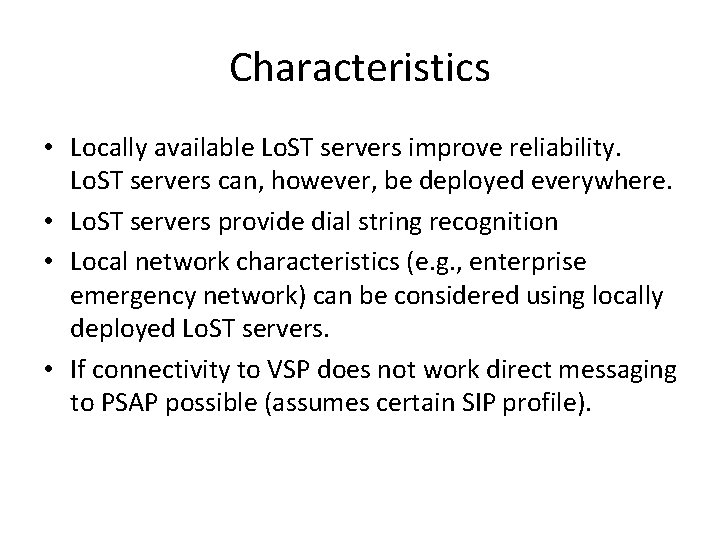 Characteristics

• Locally available LoST servers improve reliability. LoST servers can, however, be deployed everywhere.
• LoST servers provide dial string recognition
• Local network characteristics (e.g., enterprise emergency network) can be considered using locally deployed LoST servers.
• If connectivity to VSP does not work direct messaging to PSAP possible (assumes certain SIP profile).